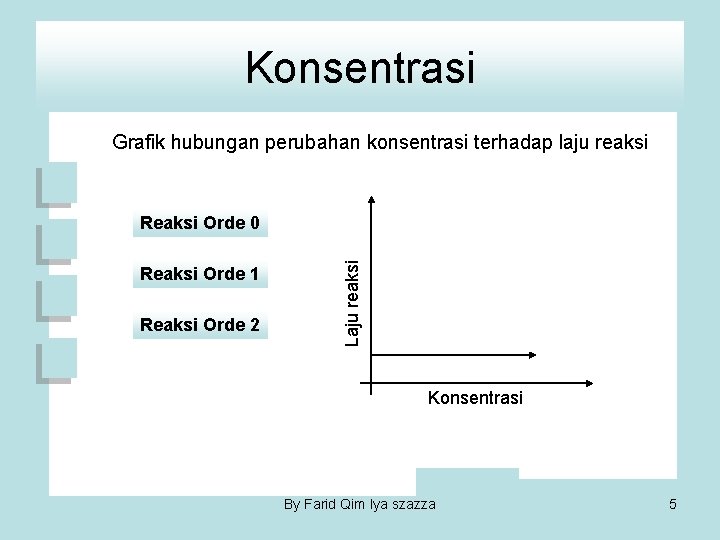 Konsentrasi

Grafik hubungan perubahan konsentrasi terhadap laju reaksi

Reaksi Orde 0

Reaksi Orde 1

Reaksi Orde 2

Laju reaksi

Konsentrasi

By Farid Qim Iya szazza

5